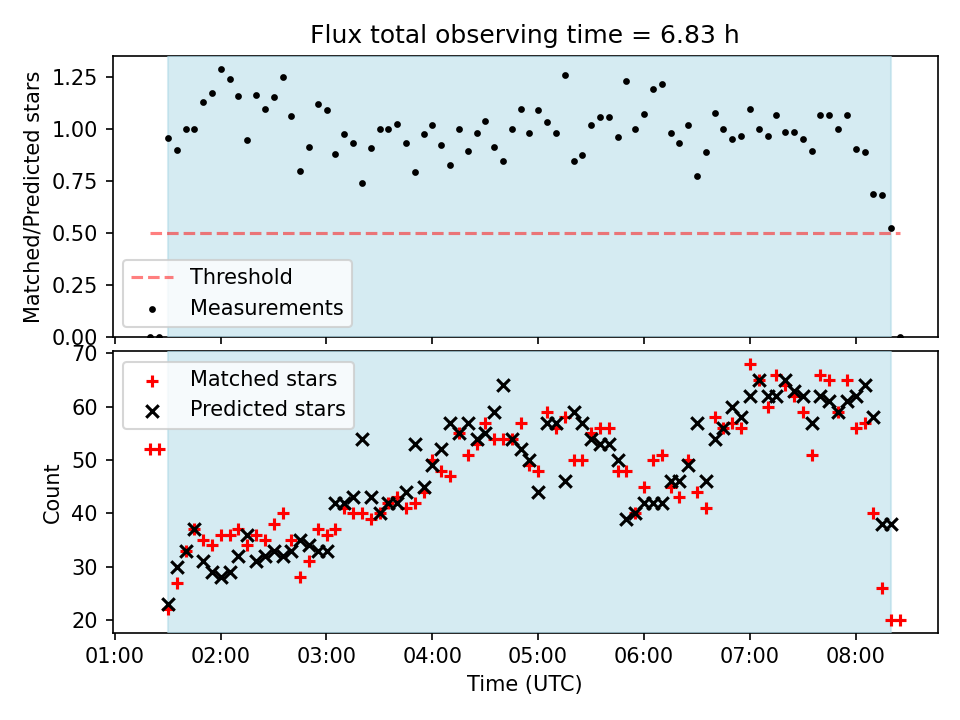 Flux total observing time = 6.83 h

Matched/Predicted stars

1.25
1.00
0.75
0.50
0.25
0.00

Threshold
Measurements

Count

70
60
50
40
30
20

Matched stars
Predicted stars

01:00 02:00 03:00 04:00 05:00 06:00 07:00 08:00

Time (UTC)